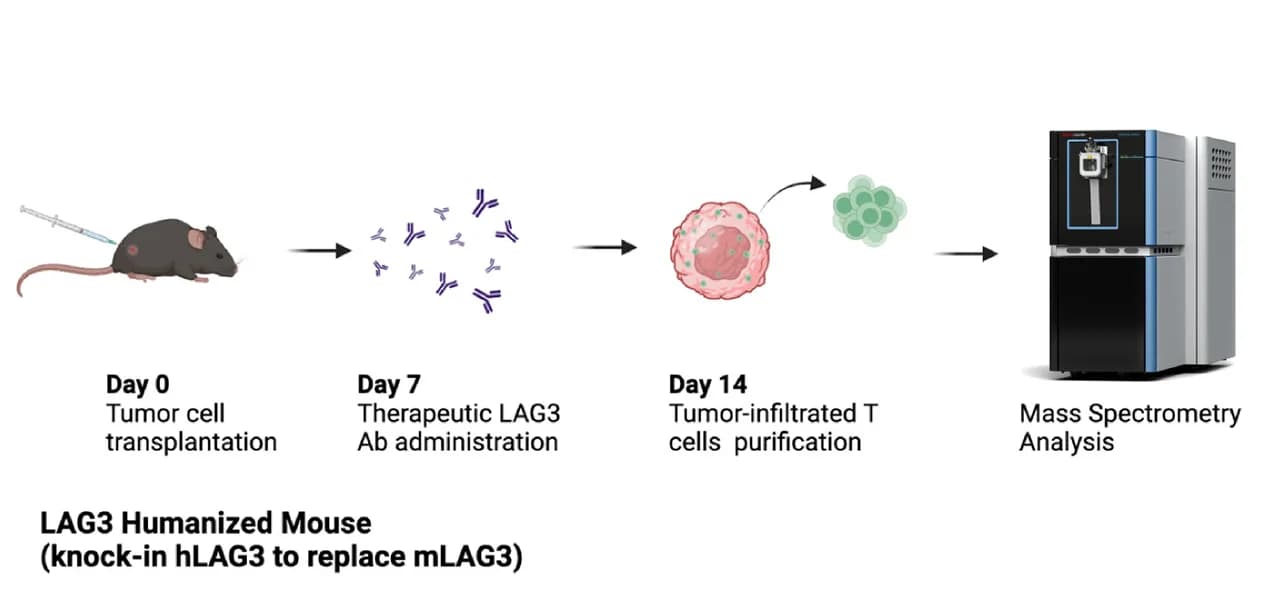 Day 0
Tumor cell transplantation

Day 7
Therapeutic LAG3 Ab administration

Day 14
Tumor-infiltrated T cells purification

Mass Spectrometry Analysis

LAG3 Humanized Mouse
(knock-in hLAG3 to replace mLAG3)